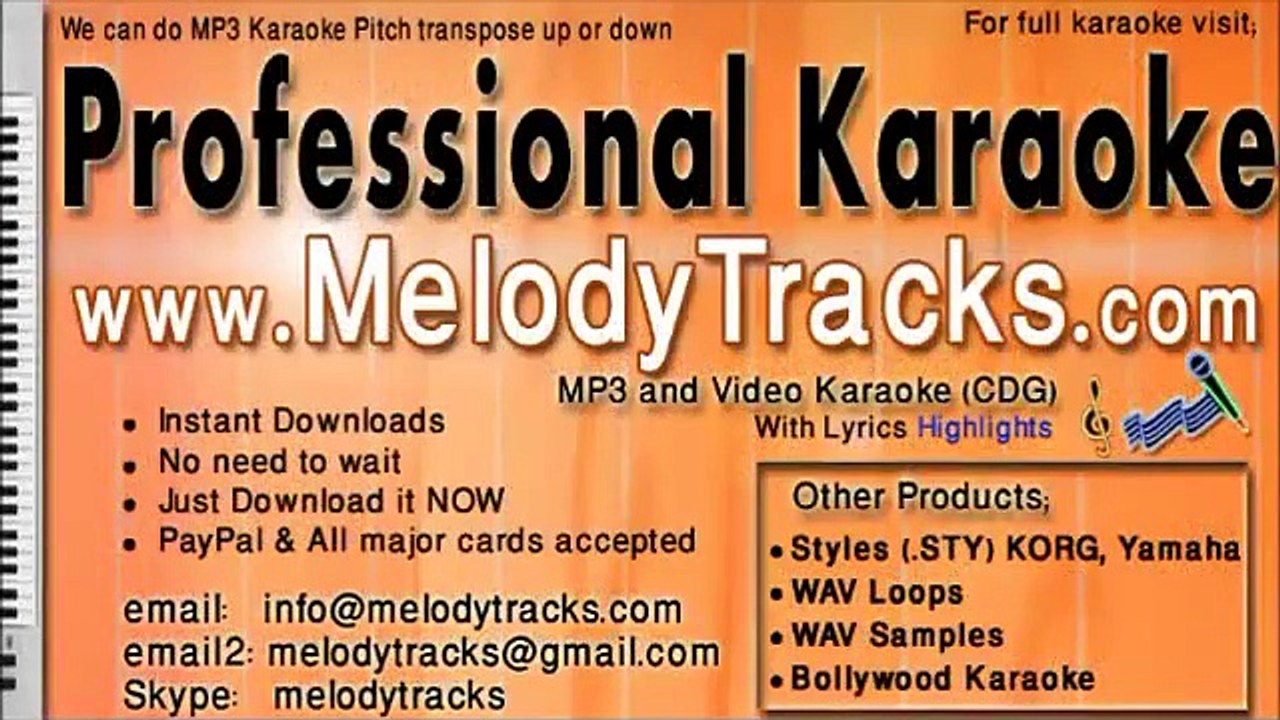 We can do MP3 Karaoke Pitch transpose up or down

For full karaoke visit;

Professional Karaoke

www.MelodyTracks.com

MP3 and Video Karaoke (CDG)
With Lyrics Highlights

• Instant Downloads
• No need to wait
• Just Download it NOW
• PayPal & All major cards accepted

email: info@melodytracks.com
email2: melodytracks@gmail.com
Skype: melodytracks

Other Products;
• Styles (.STY) KORG, Yamaha
• WAV Loops
• WAV Samples
• Bollywood Karaoke